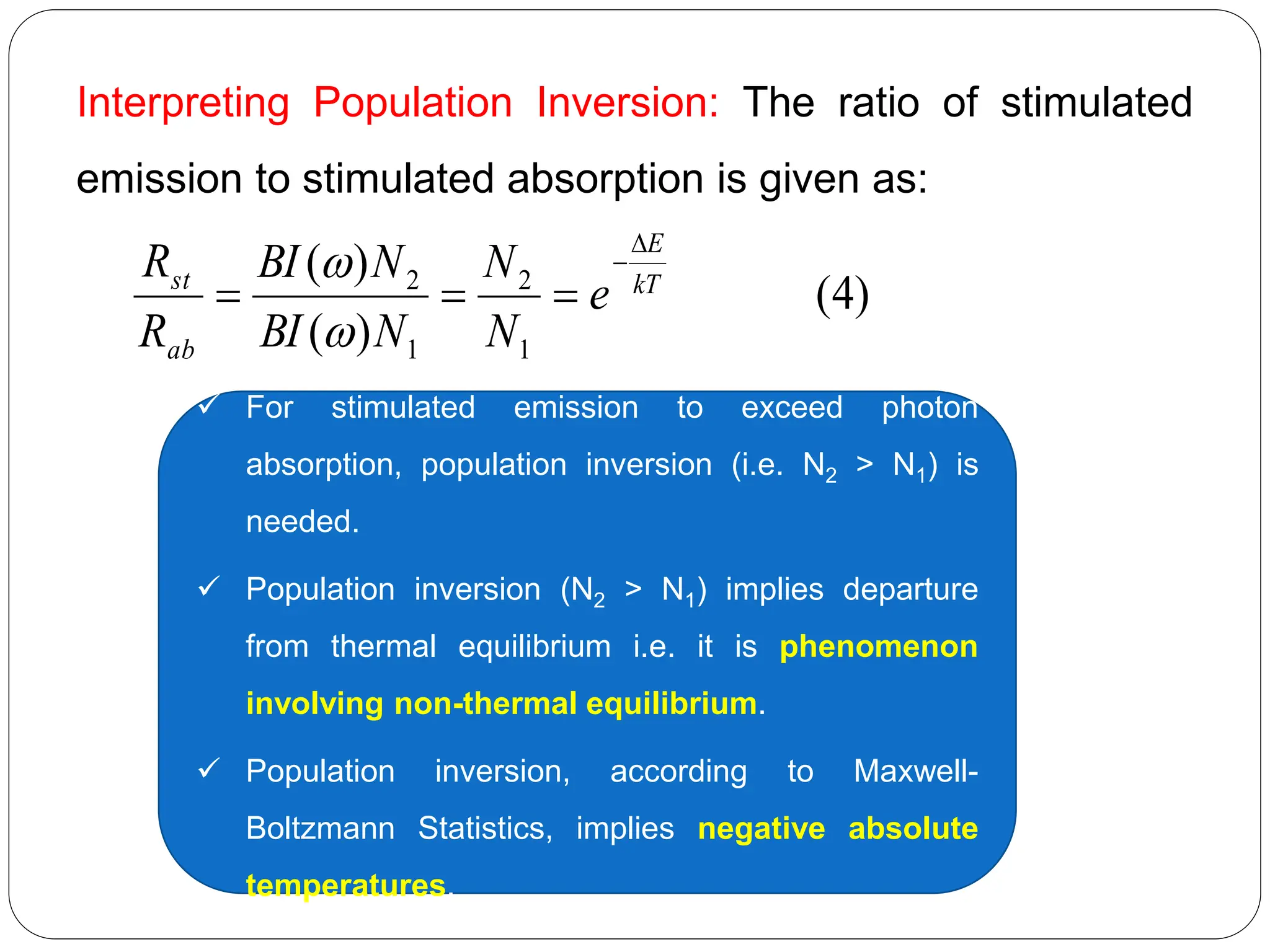 Interpreting Population Inversion: The ratio of stimulated emission to stimulated absorption is given as:

$\frac{R_{st}}{R_{ab}} = \frac{BI(\omega)N_2}{BI(\omega)N_1} = \frac{N_2}{N_1} = e^{-\frac{\Delta E}{kT}}$ (4)

✓ For stimulated emission to exceed photon absorption, population inversion (i.e. $N_2 > N_1$) is needed.

✓ Population inversion ($N_2 > N_1$) implies departure from thermal equilibrium i.e. it is phenomenon involving non-thermal equilibrium.

✓ Population inversion, according to Maxwell-Boltzmann Statistics, implies negative absolute temperatures.